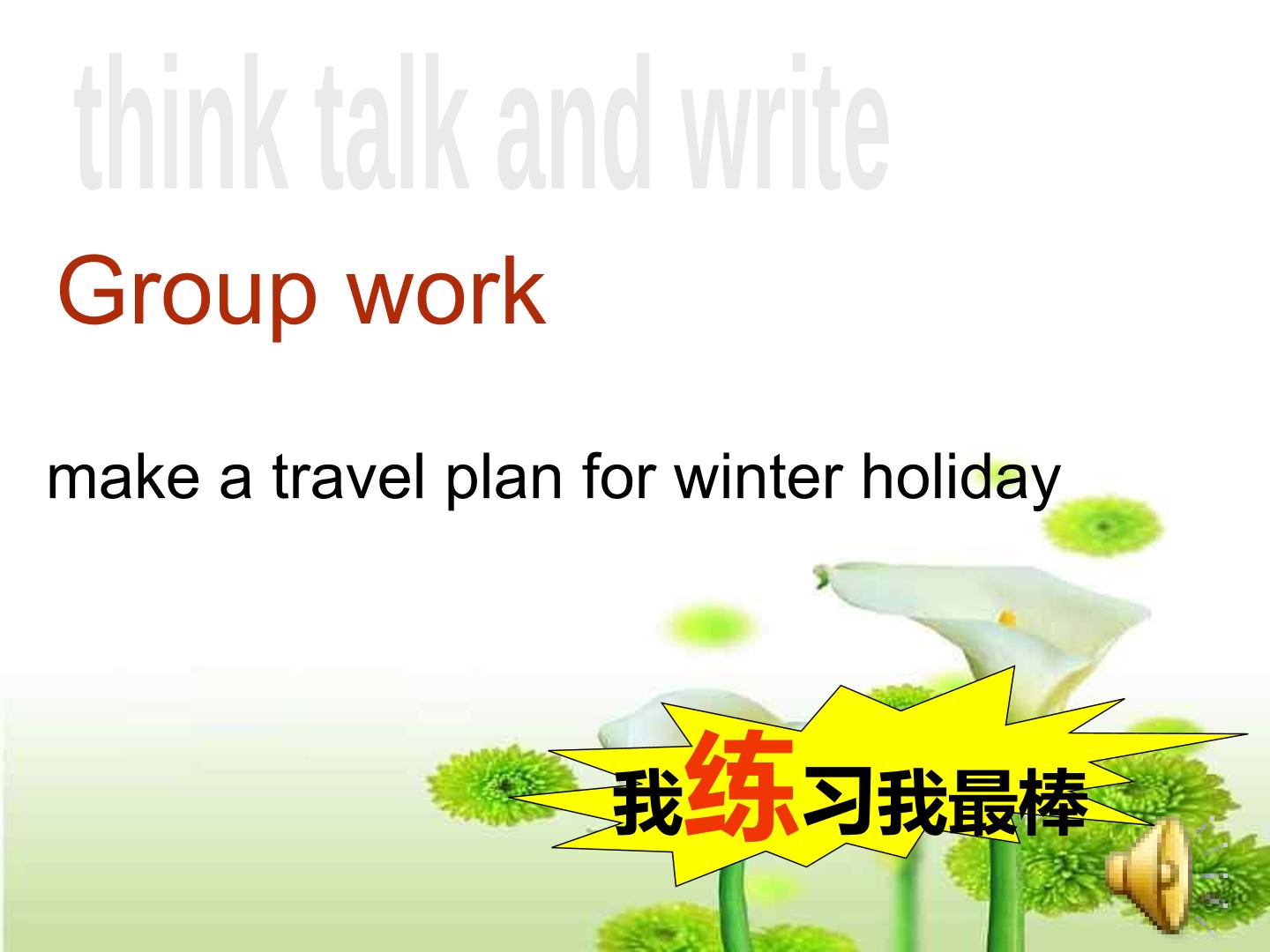 think talk and write

Group work

make a travel plan for winter holiday

我练习我最棒